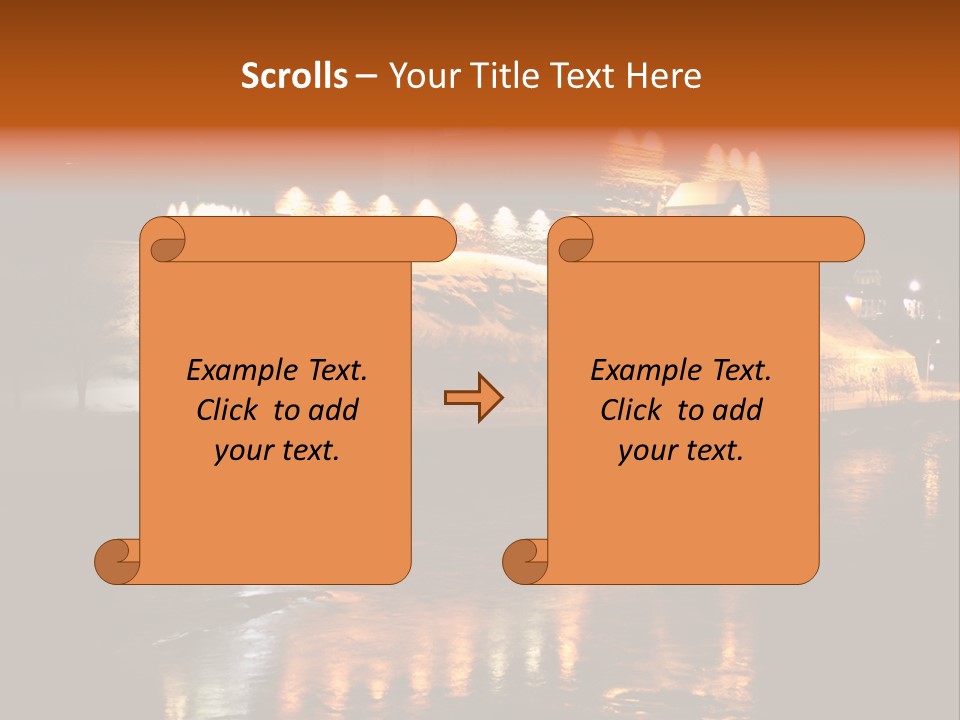 Scrolls – Your Title Text Here

Example Text. Click to add your text.

Example Text. Click to add your text.